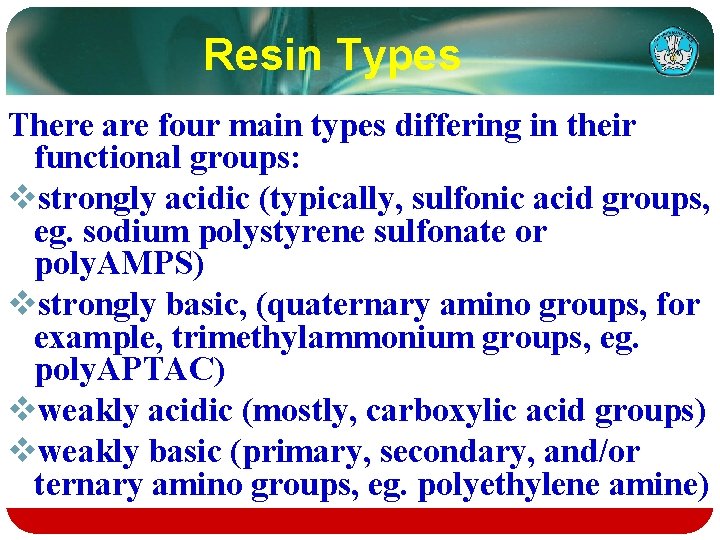 Resin Types

There are four main types differing in their functional groups:

❖strongly acidic (typically, sulfonic acid groups, eg. sodium polystyrene sulfonate or polyAMPS)

❖strongly basic, (quaternary amino groups, for example, trimethylammonium groups, eg. polyAPTAC)

❖weakly acidic (mostly, carboxylic acid groups)

❖weakly basic (primary, secondary, and/or ternary amino groups, eg. polyethylene amine)